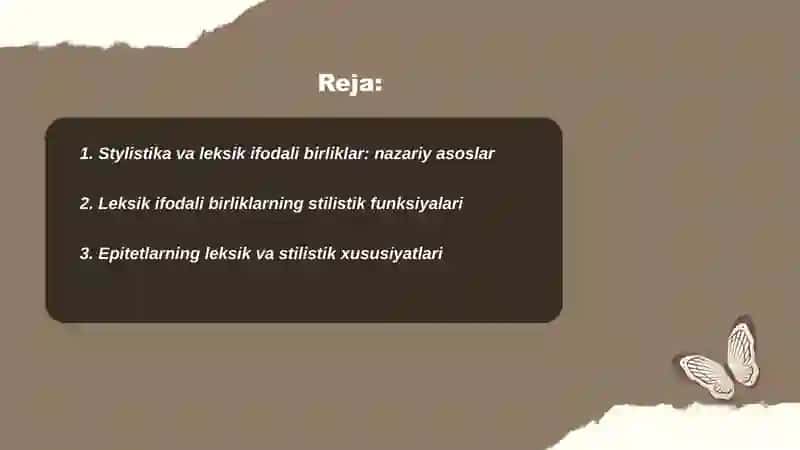 Reja:

1. Stylistika va leksik ifodali birliklar: nazariy asoslar

2. Leksik ifodali birliklarning stilistik funksiyalari

3. Epitetlarning leksik va stilistik xususiyatlari